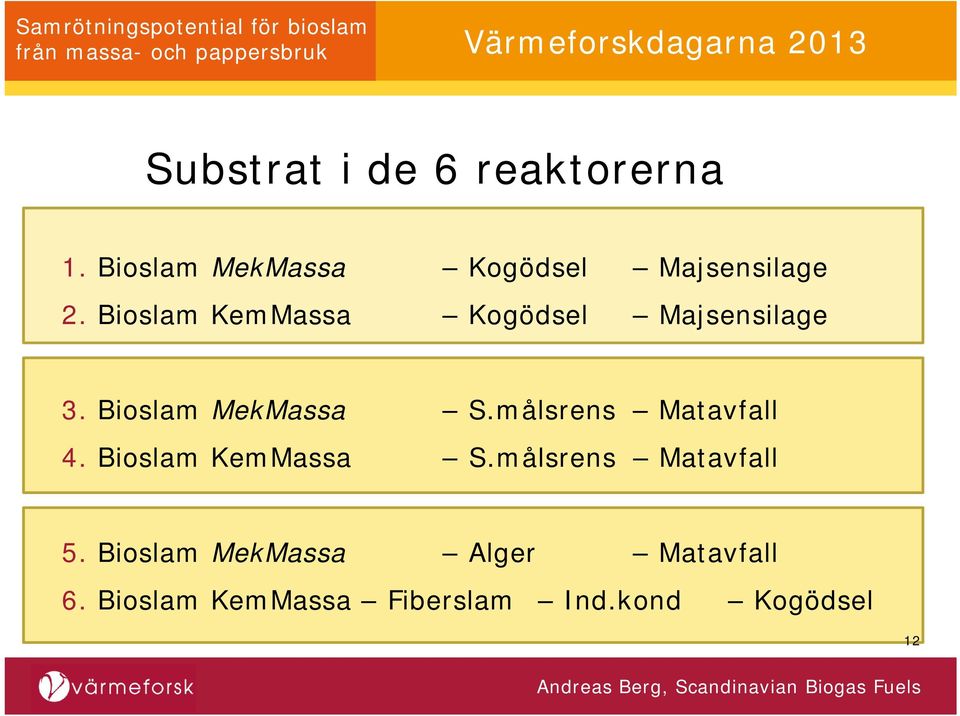 Samrötningspotential för bioslam från massa- och pappersbruk

Värmeforskdagarna 2013

Substrat i de 6 reaktorerna

1. Bioslam MekMassa – Kogödsel – Majsensilage
2. Bioslam KemMassa – Kogödsel – Majsensilage

3. Bioslam MekMassa – S.målsrens – Matavfall
4. Bioslam KemMassa – S.målsrens – Matavfall

5. Bioslam MekMassa – Alger – Matavfall
6. Bioslam KemMassa – Fiberslam – Ind.kond – Kogödsel

12

värmeforsk

Andreas Berg, Scandinavian Biogas Fuels